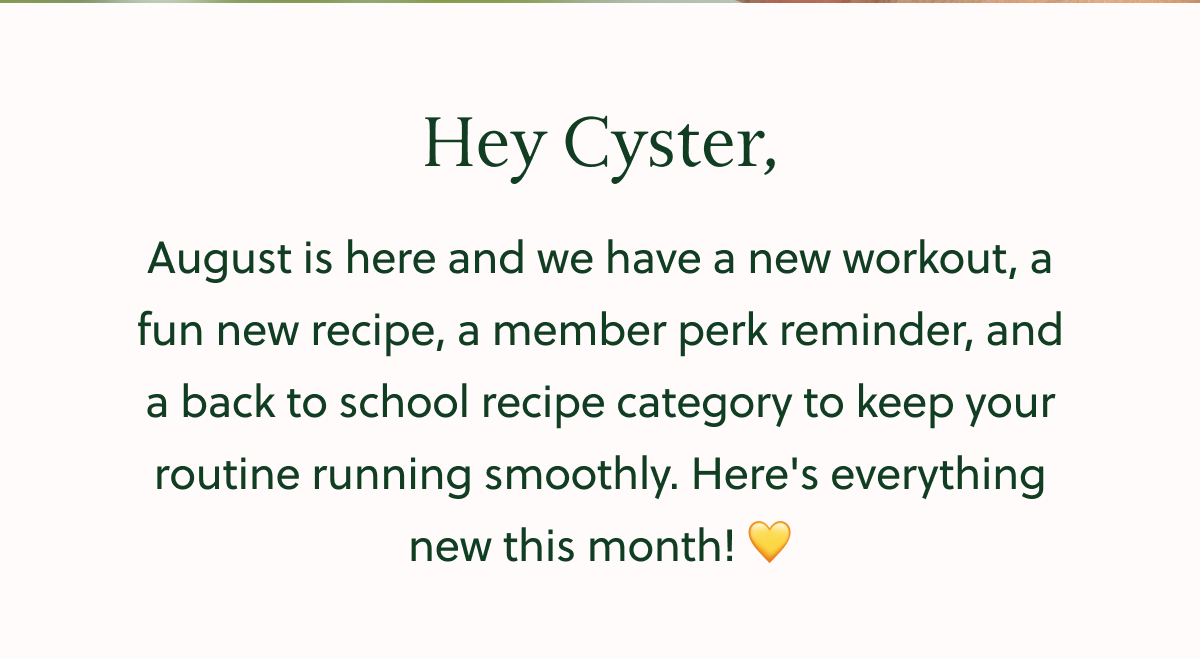 Hey Cyster,

August is here and we have a new workout, a fun new recipe, a member perk reminder, and a back to school recipe category to keep your routine running smoothly. Here's everything new this month! 💛